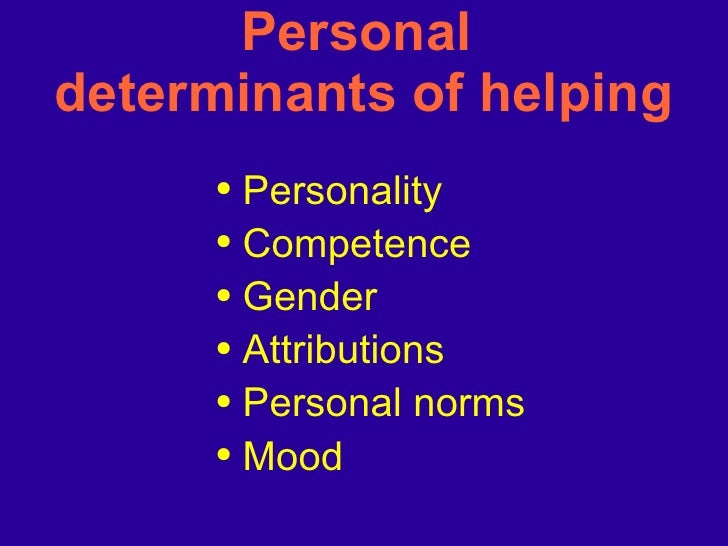 Personal determinants of helping

• Personality
• Competence
• Gender
• Attributions
• Personal norms
• Mood